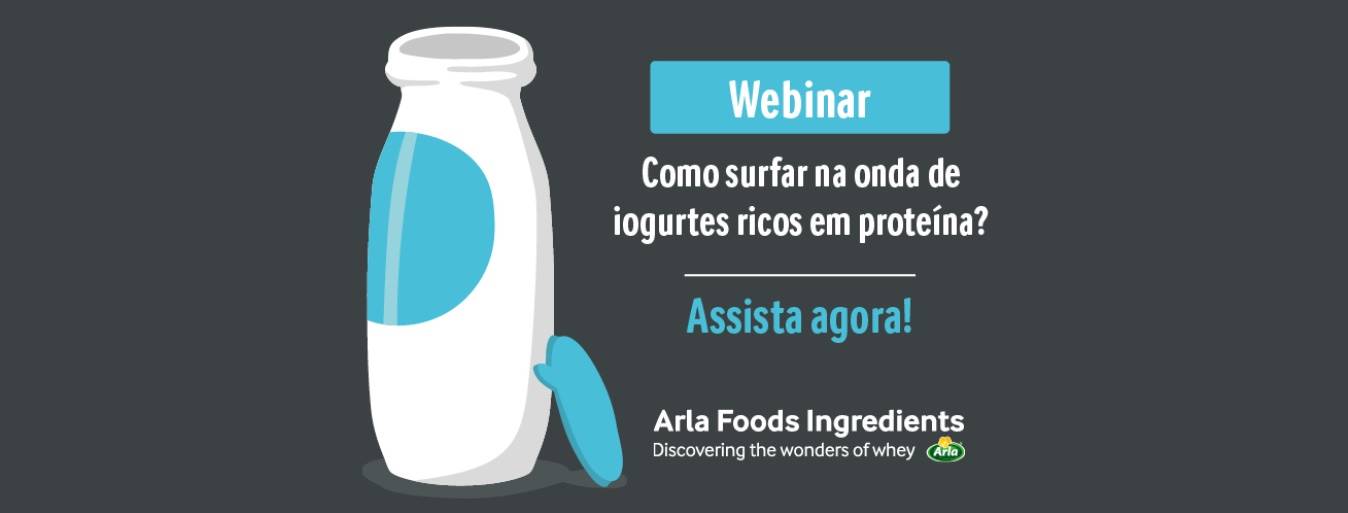 Webinar

Como surfar na onda de iogurtes ricos em proteína?

Assista agora!

Arla Foods Ingredients
Discovering the wonders of whey

Arla